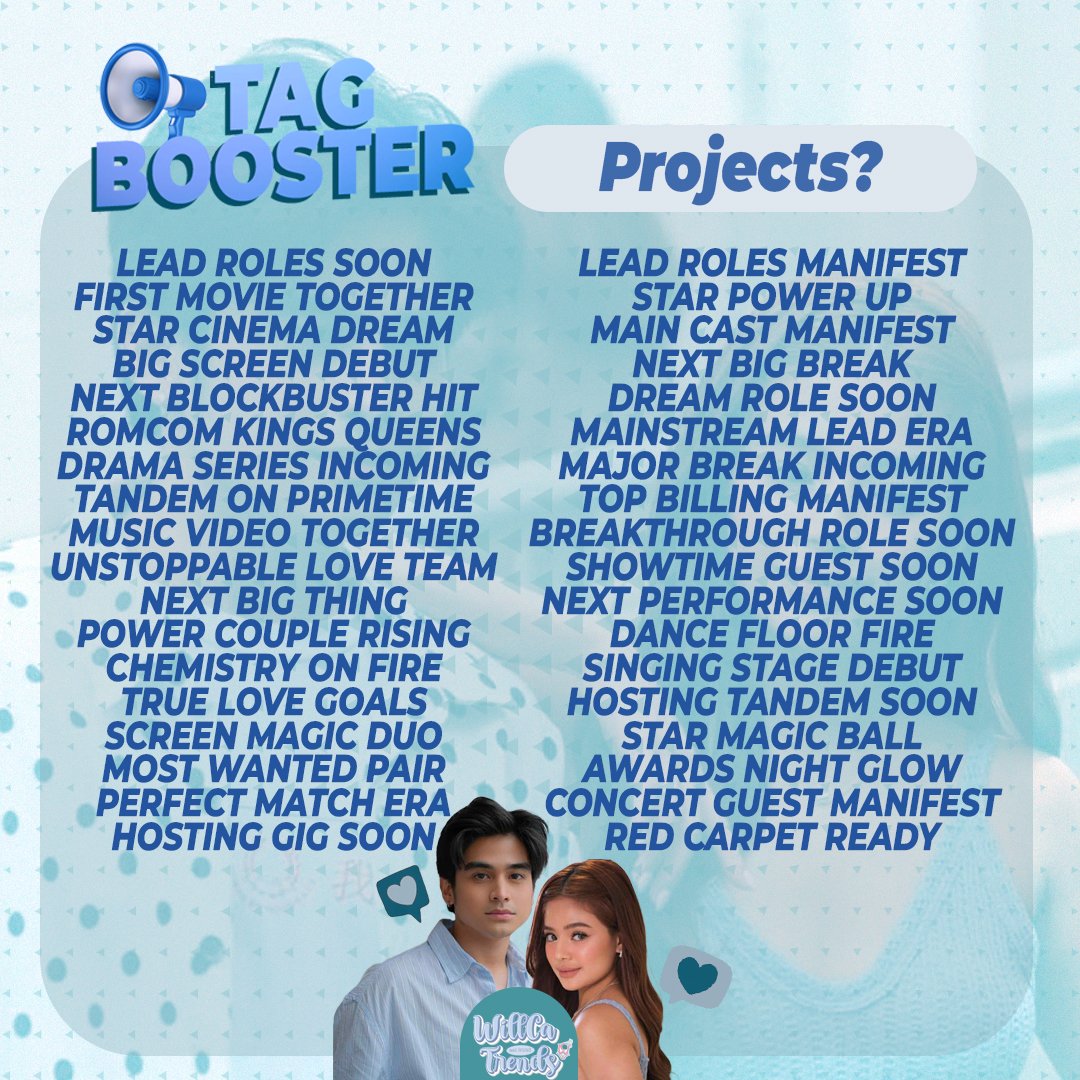 TAG BOOSTER

Projects?

LEAD ROLES SOON
FIRST MOVIE TOGETHER
STAR CINEMA DREAM
BIG SCREEN DEBUT
NEXT BLOCKBUSTER HIT
ROMCOM KINGS QUEENS
DRAMA SERIES INCOMING
TANDEM ON PRIMETIME
MUSIC VIDEO TOGETHER
UNSTOPPABLE LOVE TEAM
NEXT BIG THING
POWER COUPLE RISING
CHEMISTRY ON FIRE
TRUE LOVE GOALS
SCREEN MAGIC DUO
MOST WANTED PAIR
PERFECT MATCH ERA
HOSTING GIG SOON

LEAD ROLES MANIFEST
STAR POWER UP
MAIN CAST MANIFEST
NEXT BIG BREAK
DREAM ROLE SOON
MAINSTREAM LEAD ERA
MAJOR BREAK INCOMING
TOP BILLING MANIFEST
BREAKTHROUGH ROLE SOON
SHOWTIME GUEST SOON
NEXT PERFORMANCE SOON
DANCE FLOOR FIRE
SINGING STAGE DEBUT
HOSTING TANDEM SOON
STAR MAGIC BALL
AWARDS NIGHT GLOW
CONCERT GUEST MANIFEST
RED CARPET READY

WillCa Trends